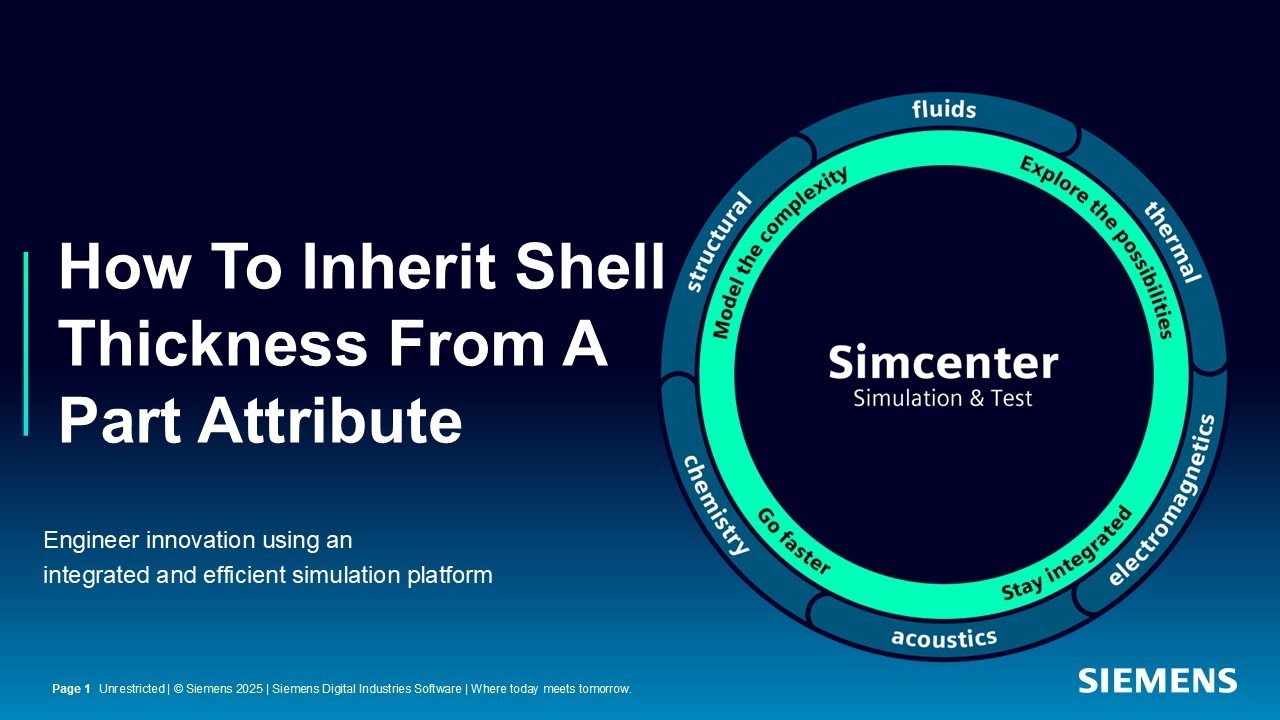 How To Inherit Shell Thickness From A Part Attribute

Engineer innovation using an integrated and efficient simulation platform

fluids
thermal
electromagnetics
acoustics
chemistry
structural
Model the complexity
Explore the possibilities
Stay integrated
Go faster

Simcenter
Simulation & Test

Page 1 Unrestricted | © Siemens 2025 | Siemens Digital Industries Software | Where today meets tomorrow.

SIEMENS